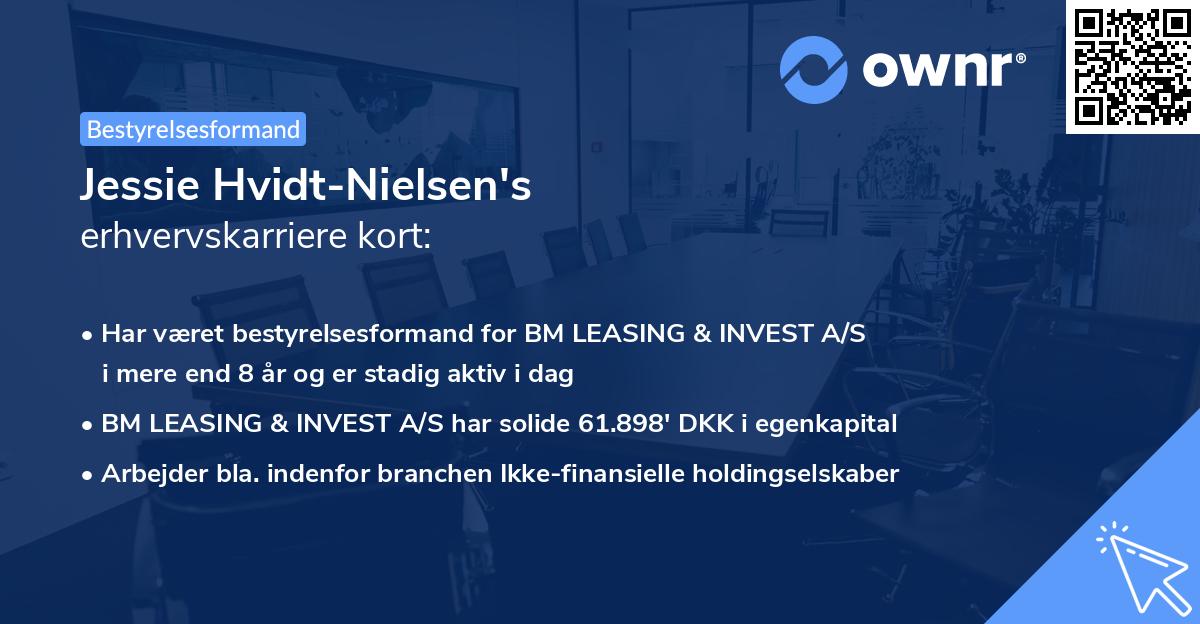 ownr®

Bestyrelsesformand

Jessie Hvidt-Nielsen's
erhvervskarriere kort:

• Har været bestyrelsesformand for BM LEASING & INVEST A/S i mere end 8 år og er stadig aktiv i dag
• BM LEASING & INVEST A/S har solide 61.898' DKK i egenkapital
• Arbejder bla. indenfor branchen Ikke-finansielle holdingselskaber